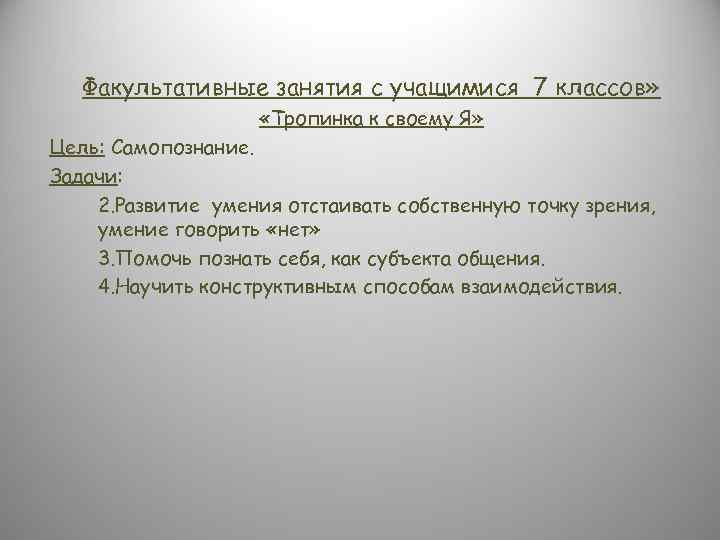 Факультативные занятия с учащимися 7 классов»

«Тропинка к своему Я»

Цель: Самопознание.

Задачи:

2.Развитие умения отстаивать собственную точку зрения, умение говорить «нет»

3.Помочь познать себя, как субъекта общения.

4.Научить конструктивным способам взаимодействия.